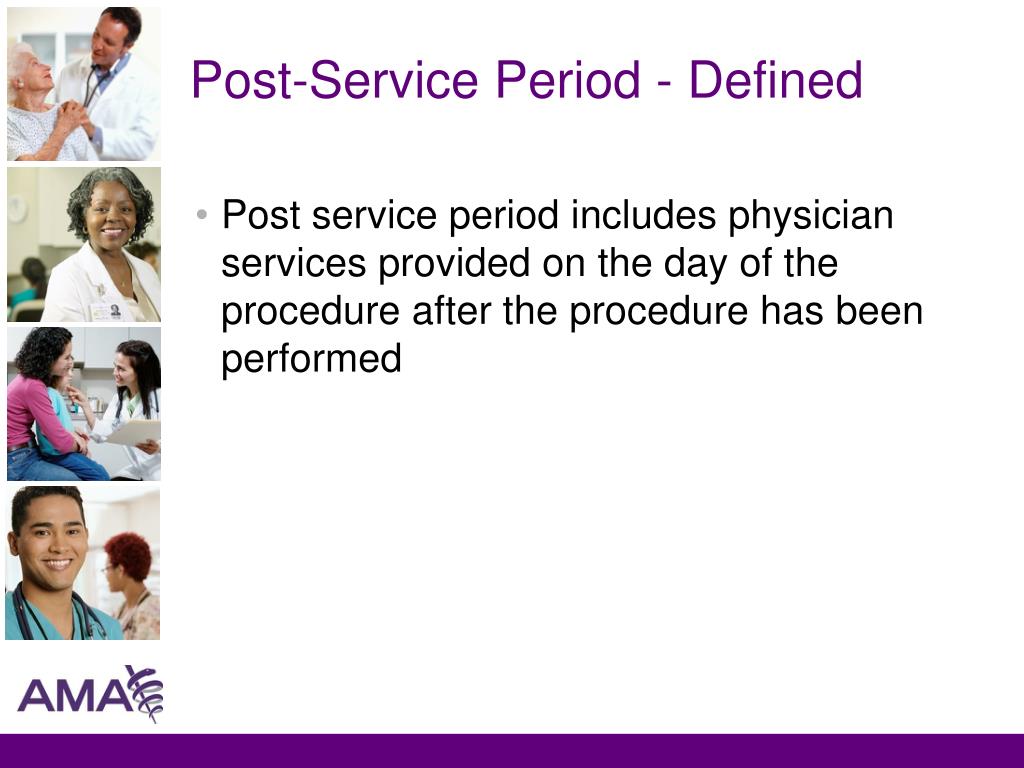 Post-Service Period - Defined

• Post service period includes physician services provided on the day of the procedure after the procedure has been performed

AMA